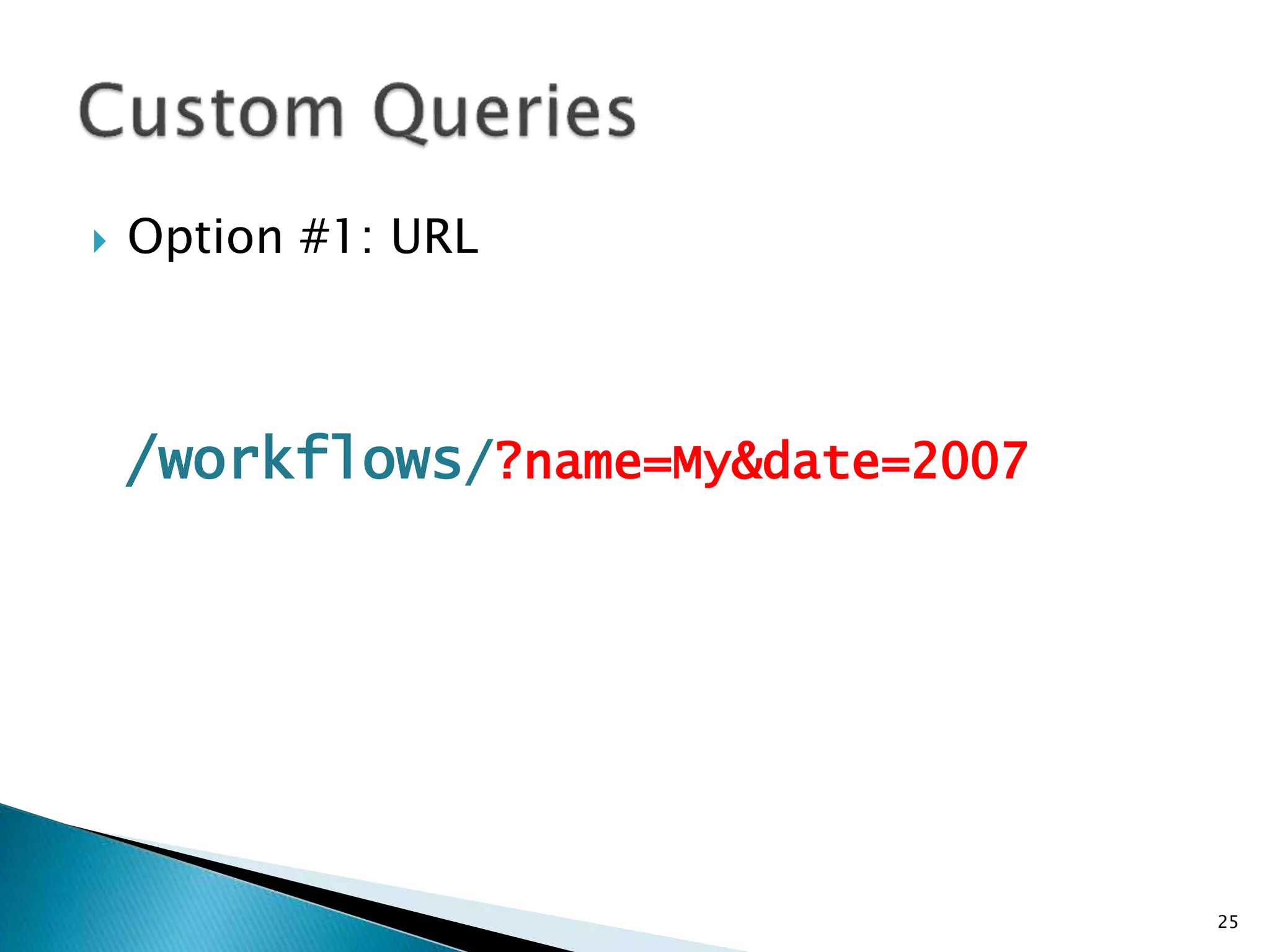 Custom Queries

Option #1: URL

/workflows/?name=My&date=2007

25